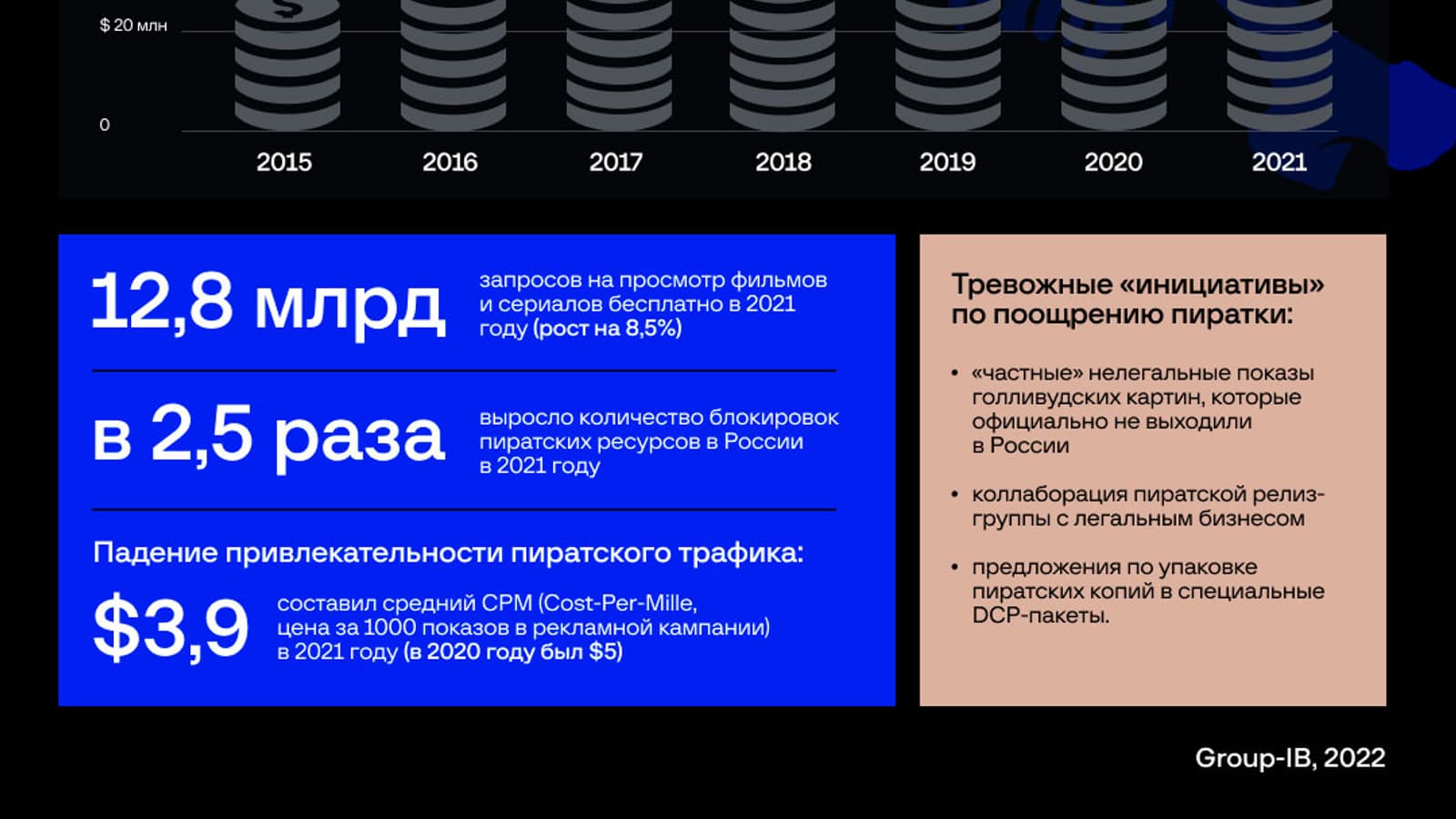 $ 20 млн

0

2015 2016 2017 2018 2019 2020 2021

12,8 млрд

запросов на просмотр фильмов и сериалов бесплатно в 2021 году (рост на 8,5%)

в 2,5 раза

выросло количество блокировок пиратских ресурсов в России в 2021 году

Падение привлекательности пиратского трафика:

$3,9

составил средний CPM (Cost-Per-Mille, цена за 1000 показов в рекламной кампании) в 2021 году (в 2020 году был $5)

Тревожные «инициативы» по поощрению пиратки:

• «частные» нелегальные показы голливудских картин, которые официально не выходили в России

• коллаборация пиратской релиз-группы с легальным бизнесом

• предложения по упаковке пиратских копий в специальные DCP-пакеты.

Group-IB, 2022